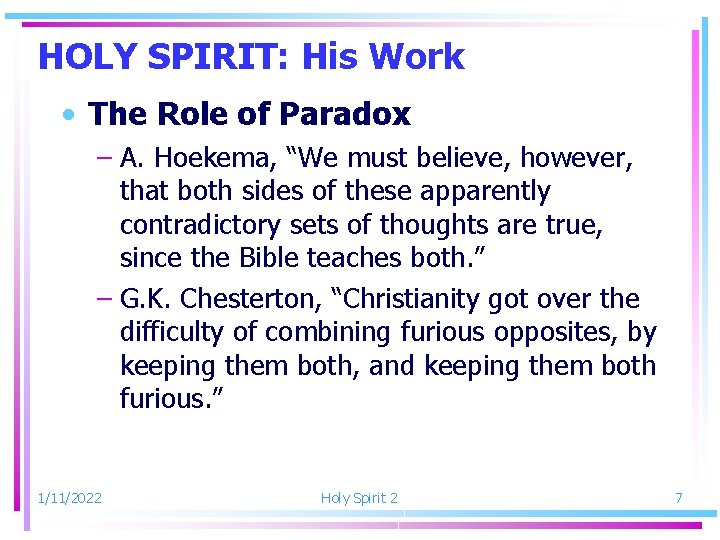 HOLY SPIRIT: His Work

• The Role of Paradox

– A. Hoekema, “We must believe, however, that both sides of these apparently contradictory sets of thoughts are true, since the Bible teaches both.”

– G.K. Chesterton, “Christianity got over the difficulty of combining furious opposites, by keeping them both, and keeping them both furious.”

1/11/2022 Holy Spirit 2 7